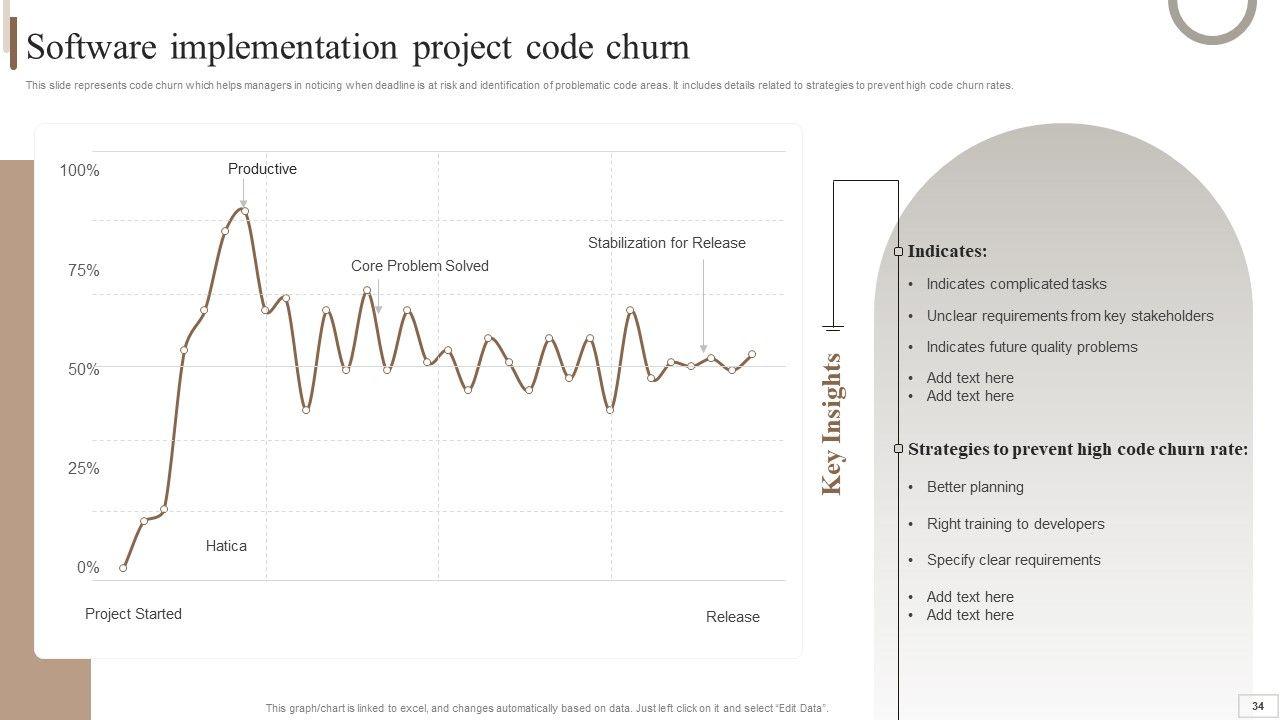 Software implementation project code churn

This slide represents code churn which helps managers in noticing when deadline is at risk and identification of problematic code areas. It includes details related to strategies to prevent high code churn rates.

100%
75%
50%
25%
0%

Productive
Core Problem Solved
Stabilization for Release
Hatica

Project Started
Release

Key Insights

Indicates:
• Indicates complicated tasks
• Unclear requirements from key stakeholders
• Indicates future quality problems
• Add text here
• Add text here

Strategies to prevent high code churn rate:
• Better planning
• Right training to developers
• Specify clear requirements
• Add text here
• Add text here

This graph/chart is linked to excel, and changes automatically based on data. Just left click on it and select "Edit Data".

34